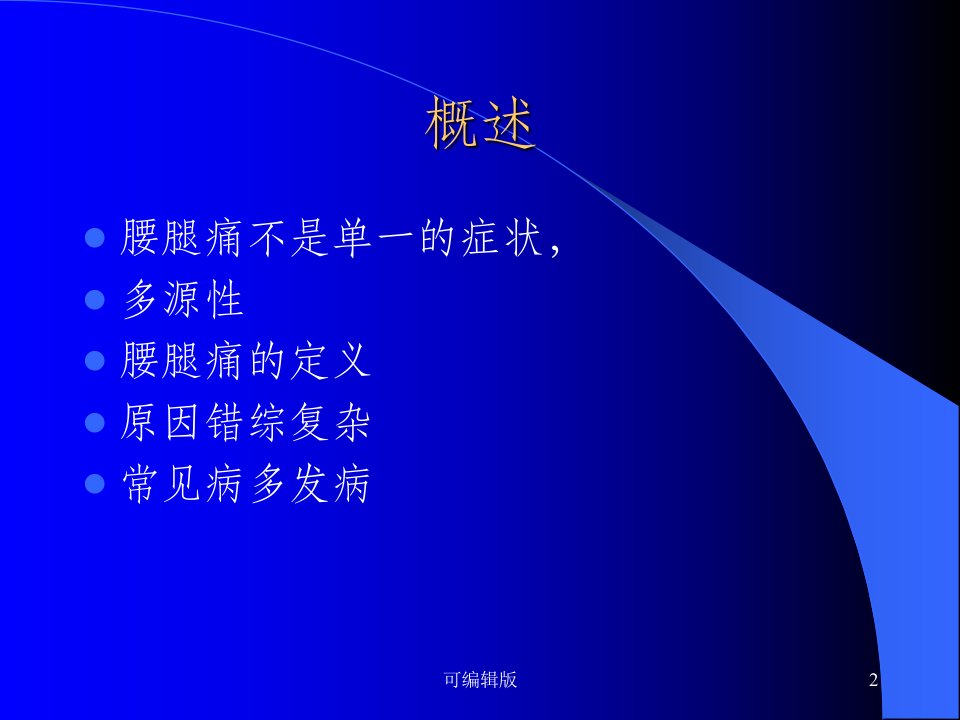 概述

- 腰腿痛不是单一的症状，
- 多源性
- 腰腿痛的定义
- 原因错综复杂
- 常见病多发病

可编辑版

2